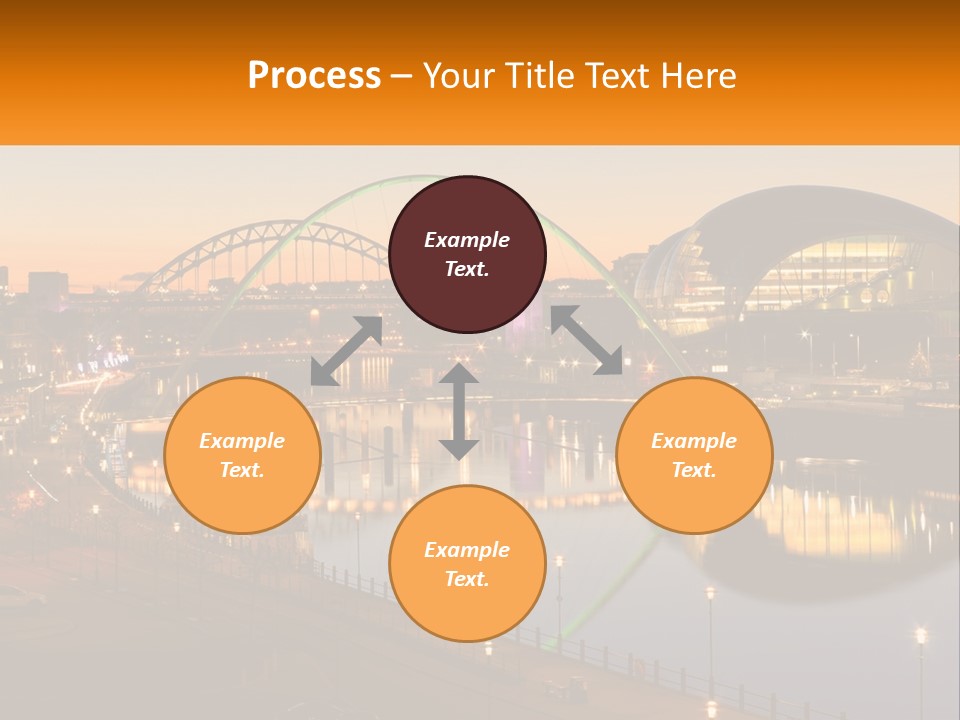 Process – Your Title Text Here

Example Text.

Example Text.

Example Text.

Example Text.